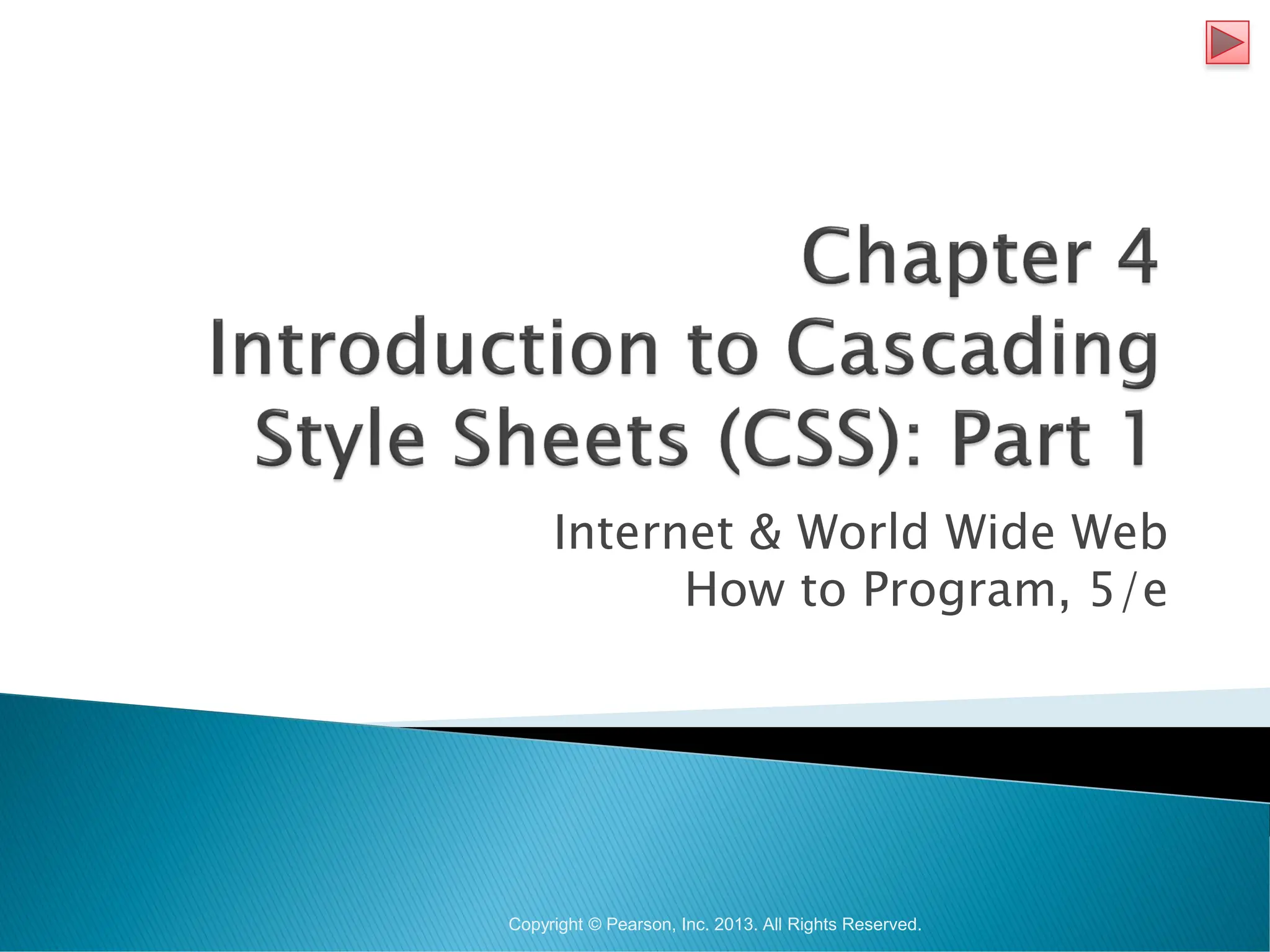 Chapter 4
Introduction to Cascading Style Sheets (CSS): Part 1

Internet & World Wide Web
How to Program, 5/e

Copyright © Pearson, Inc. 2013. All Rights Reserved.